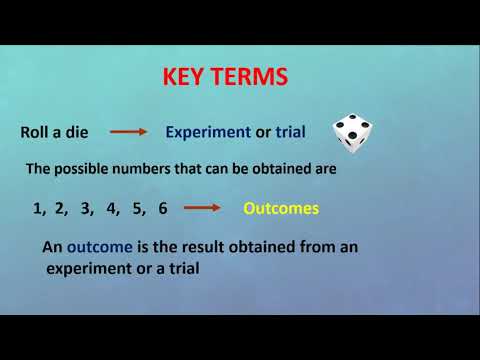 KEY TERMS

Roll a die → Experiment or trial

The possible numbers that can be obtained are

1, 2, 3, 4, 5, 6 → Outcomes

An outcome is the result obtained from an experiment or a trial